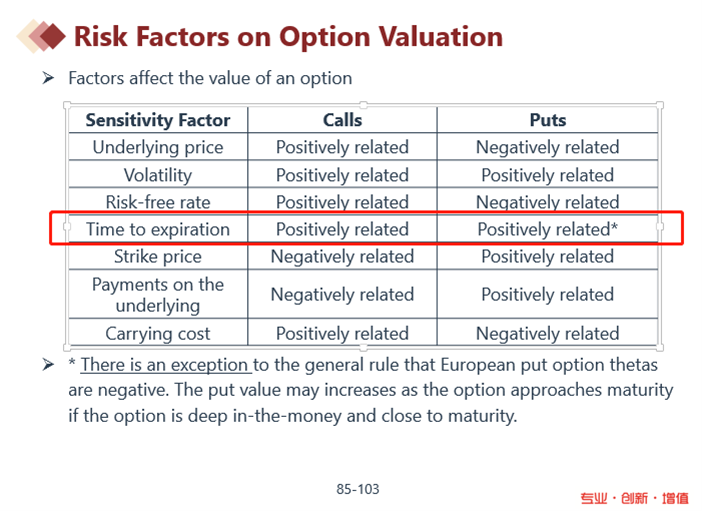 Risk Factors on Option Valuation

➢ Factors affect the value of an option

| Sensitivity Factor | Calls | Puts |
|---|---|---|
| Underlying price | Positively related | Negatively related |
| Volatility | Positively related | Positively related |
| Risk-free rate | Positively related | Negatively related |
| Time to expiration | Positively related | Positively related* |
| Strike price | Negatively related | Positively related |
| Payments on the underlying | Negatively related | Positively related |
| Carrying cost | Positively related | Negatively related |

➢ * There is an exception to the general rule that European put option thetas are negative. The put value may increases as the option approaches maturity if the option is deep in-the-money and close to maturity.

85-103

专业 · 创新 · 增值